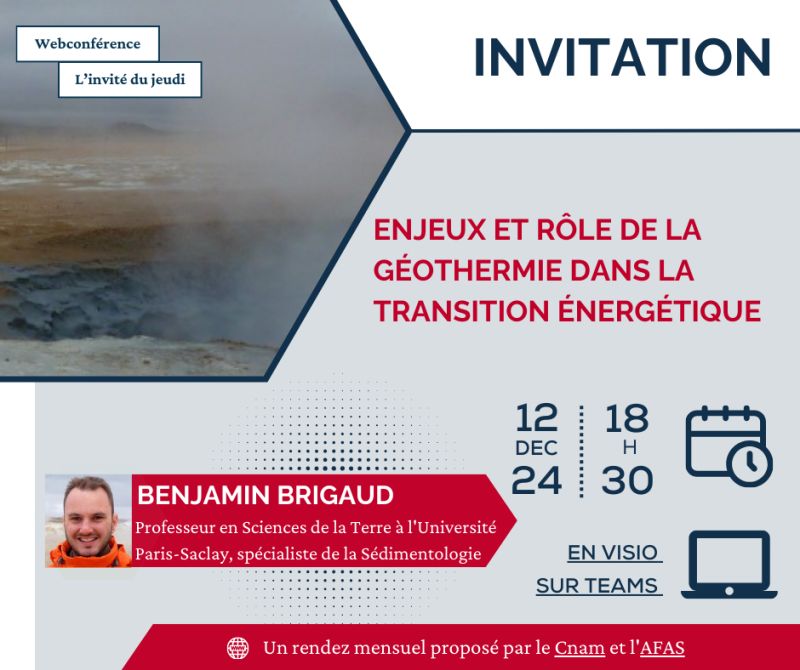 Webconférence

L'invité du jeudi

INVITATION

ENJEUX ET RÔLE DE LA GÉOTHERMIE DANS LA TRANSITION ÉNERGÉTIQUE

12
DEC
24

18
H
30

BENJAMIN BRIGAUD

Professeur en Sciences de la Terre à l'Université Paris-Saclay, spécialiste de la Sédimentologie

EN VISIO
SUR TEAMS

Un rendez mensuel proposé par le Cnam et l'AFAS